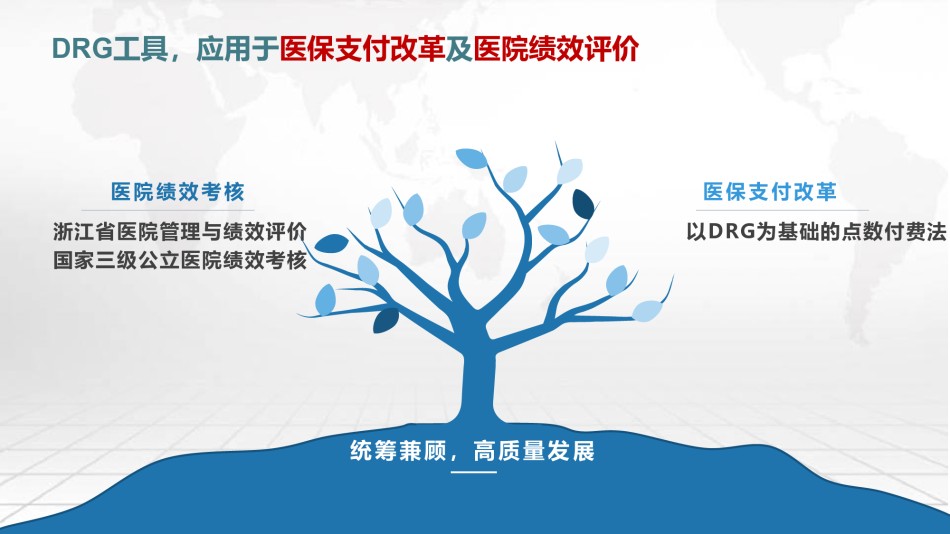 DRG工具，应用于医保支付改革及医院绩效评价

医院绩效考核

浙江省医院管理与绩效评价
国家三级公立医院绩效考核

医保支付改革

以DRG为基础的点数付费法

统筹兼顾，高质量发展